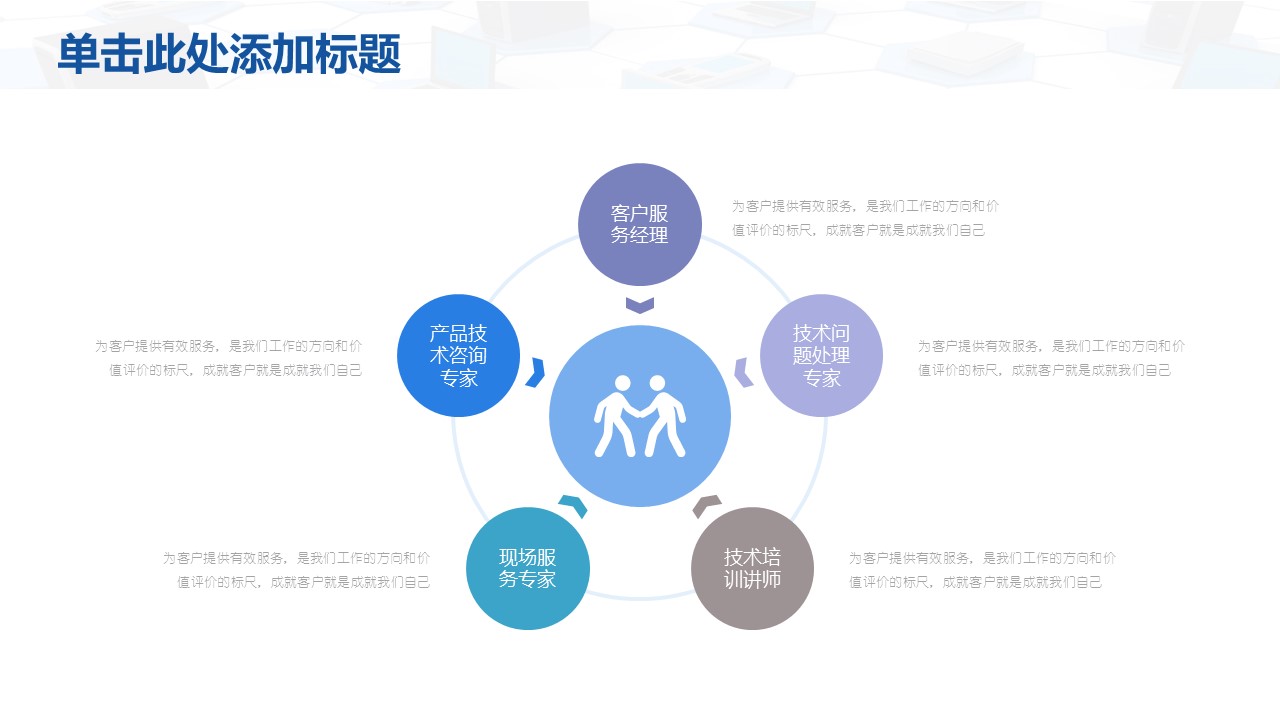 单击此处添加标题

客户服务经理

为客户提供有效服务，是我们工作的方向和价值评价的标尺，成就客户就是成就我们自己

产品技术咨询专家

为客户提供有效服务，是我们工作的方向和价值评价的标尺，成就客户就是成就我们自己

技术问题处理专家

为客户提供有效服务，是我们工作的方向和价值评价的标尺，成就客户就是成就我们自己

现场服务专家

为客户提供有效服务，是我们工作的方向和价值评价的标尺，成就客户就是成就我们自己

技术培训讲师

为客户提供有效服务，是我们工作的方向和价值评价的标尺，成就客户就是成就我们自己